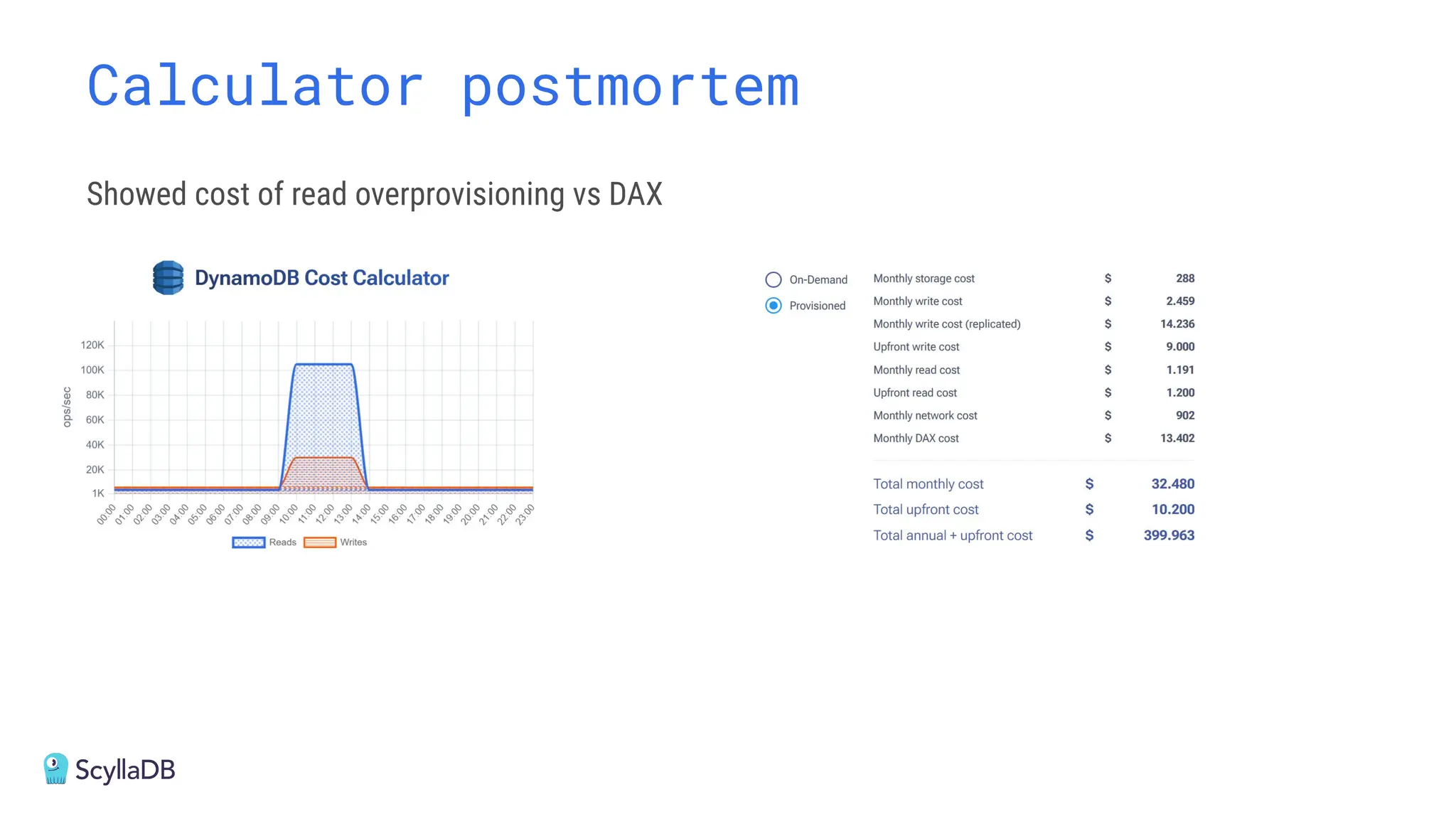 Calculator postmortem

Showed cost of read overprovisioning vs DAX

DynamoDB Cost Calculator

ops/sec

120K
100K
80K
60K
40K
20K
1K

00:00 01:00 02:00 03:00 04:00 05:00 06:00 07:00 08:00 09:00 10:00 11:00 12:00 13:00 14:00 15:00 16:00 17:00 18:00 19:00 20:00 21:00 22:00 23:00

Reads Writes

On-Demand
Provisioned

| | | |
|---|---|---|
| Monthly storage cost | $ | 288 |
| Monthly write cost | $ | 2.459 |
| Monthly write cost (replicated) | $ | 14.236 |
| Upfront write cost | $ | 9.000 |
| Monthly read cost | $ | 1.191 |
| Upfront read cost | $ | 1.200 |
| Monthly network cost | $ | 902 |
| Monthly DAX cost | $ | 13.402 |
| Total monthly cost | $ | 32.480 |
| Total upfront cost | $ | 10.200 |
| Total annual + upfront cost | $ | 399.963 |

ScyllaDB